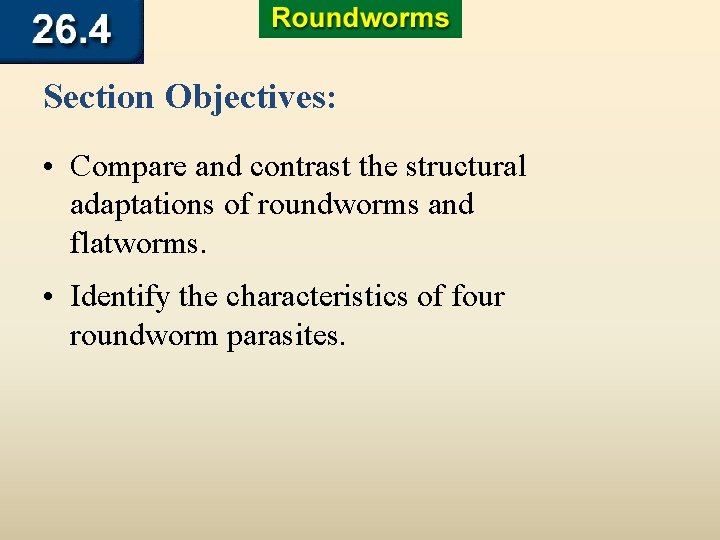 26.4

Roundworms

Section Objectives:

• Compare and contrast the structural adaptations of roundworms and flatworms.

• Identify the characteristics of four roundworm parasites.